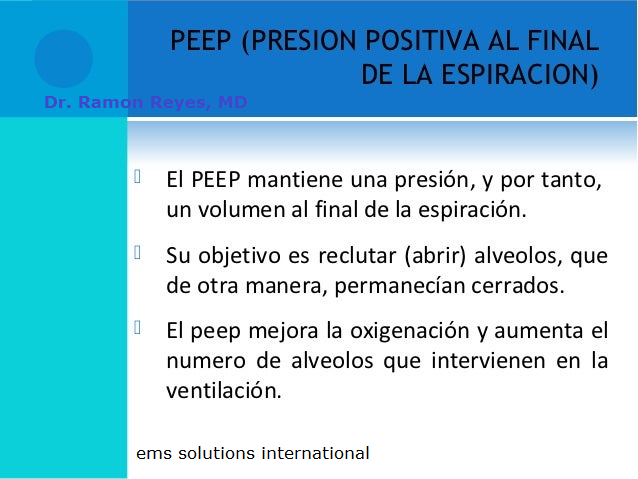 PEEP (PRESION POSITIVA AL FINAL DE LA ESPIRACION)

Dr. Ramon Reyes, MD

El PEEP mantiene una presión, y por tanto, un volumen al final de la espiración.

Su objetivo es reclutar (abrir) alveolos, que de otra manera, permanecían cerrados.

El peep mejora la oxigenación y aumenta el numero de alveolos que intervienen en la ventilación.

ems solutions international